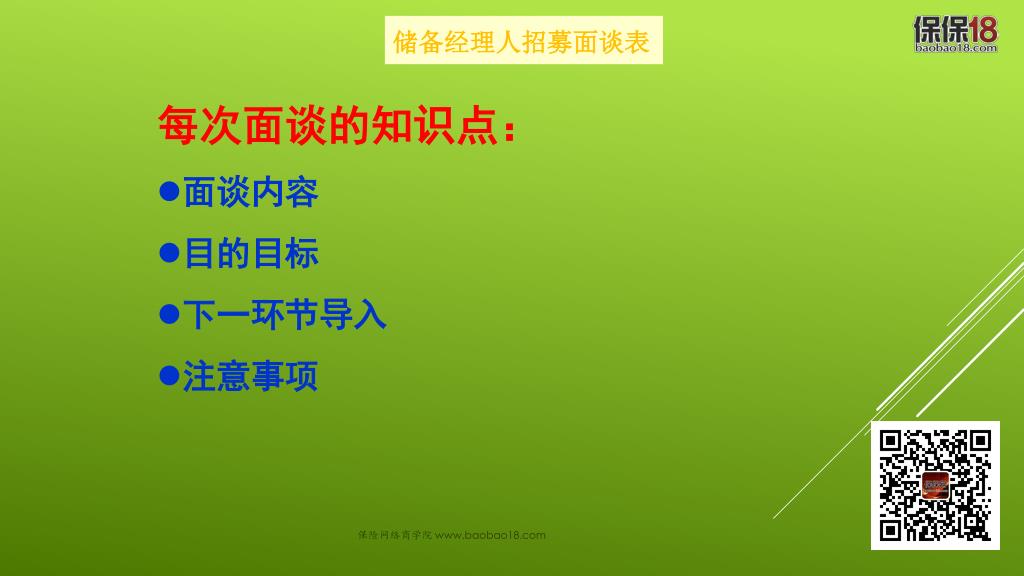 储备经理人招募面谈表

保保18
baobao18.com

每次面谈的知识点：

●面谈内容

●目的目标

●下一环节导入

●注意事项

保险网络商学院 www.baobao18.com